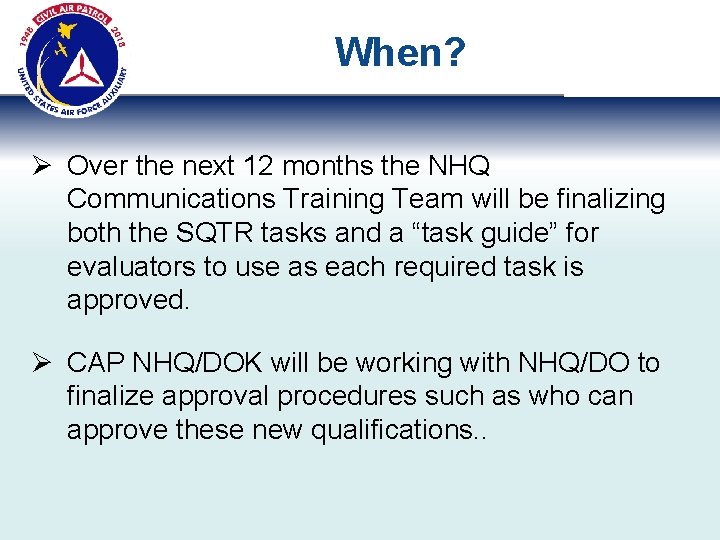 1948 CIVIL AIR PATROL 2018
UNITED STATES AIR FORCE AUXILIARY

When?

➢ Over the next 12 months the NHQ Communications Training Team will be finalizing both the SQTR tasks and a “task guide” for evaluators to use as each required task is approved.

➢ CAP NHQ/DOK will be working with NHQ/DO to finalize approval procedures such as who can approve these new qualifications..